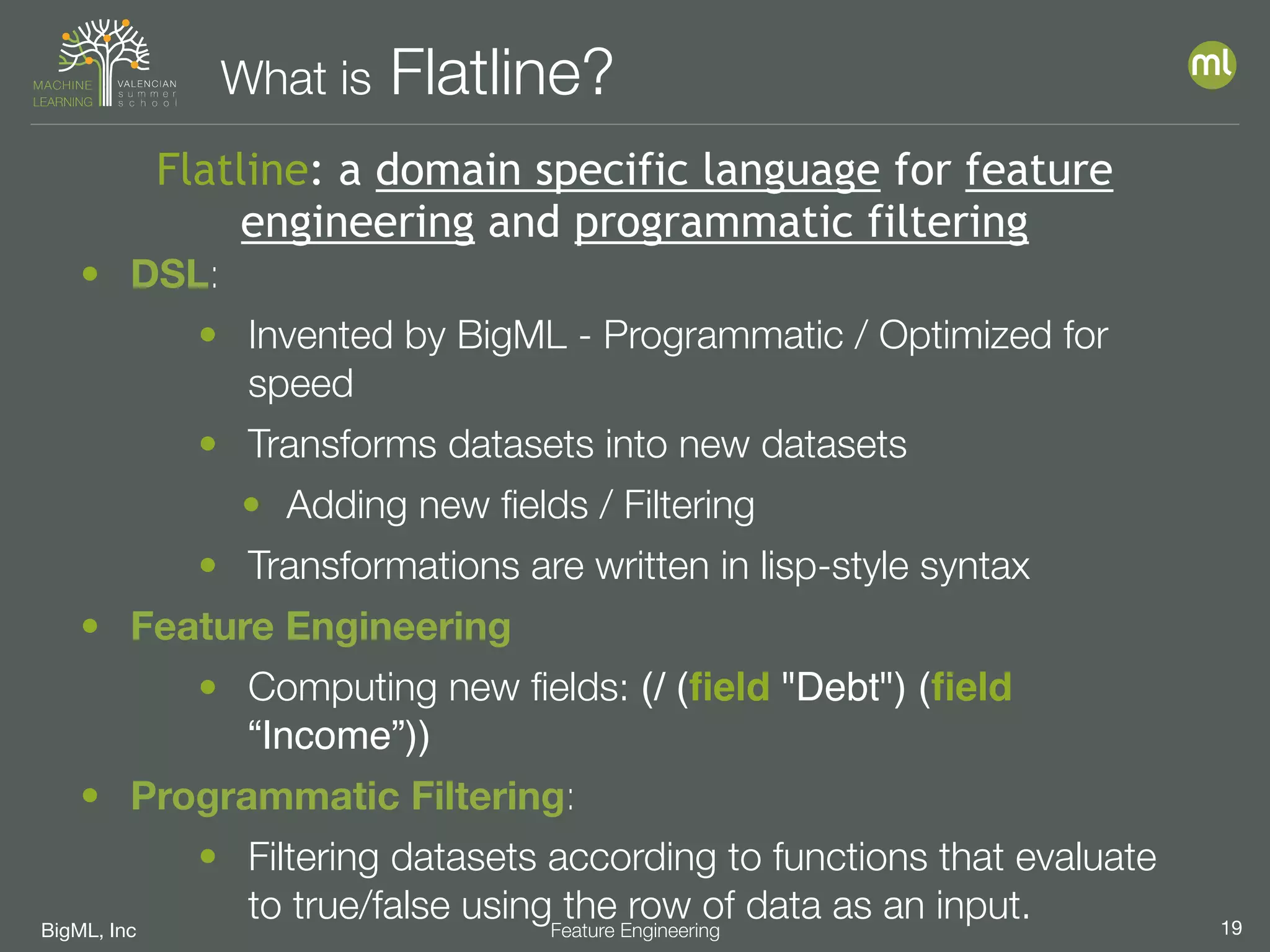 MACHINE LEARNING VALENCIAN summer school

What is Flatline?

ml

Flatline: a domain specific language for feature engineering and programmatic filtering

- DSL:
  - Invented by BigML - Programmatic / Optimized for speed
  - Transforms datasets into new datasets
    - Adding new fields / Filtering
  - Transformations are written in lisp-style syntax
- Feature Engineering
  - Computing new fields: (/ (field "Debt") (field “Income”))
- Programmatic Filtering:
  - Filtering datasets according to functions that evaluate to true/false using the row of data as an input.

BigML, Inc

Feature Engineering

19